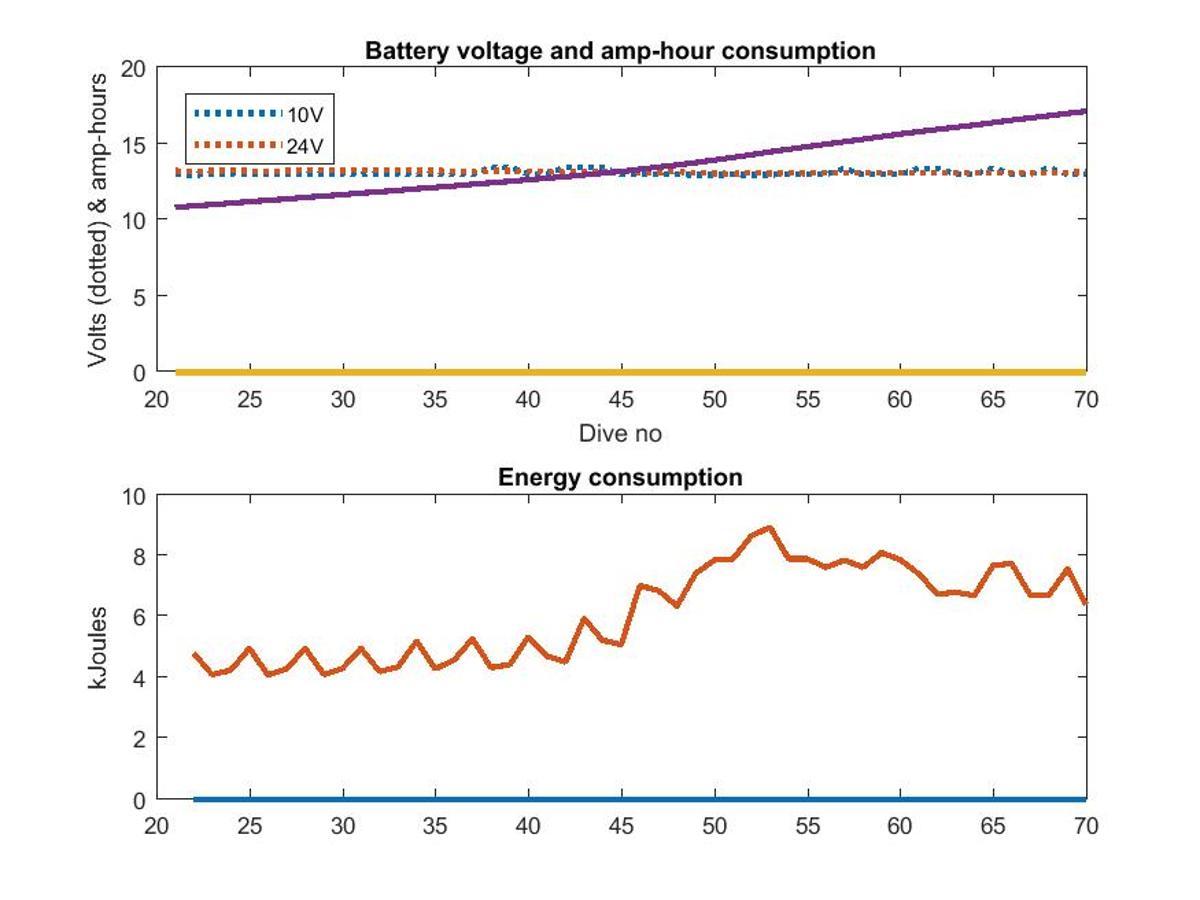 Battery voltage and amp-hour consumption

10V
24V

Volts (dotted) & amp-hours

20
15
10
5
0

20 25 30 35 40 45 50 55 60 65 70

Dive no

Energy consumption

kJoules

10
8
6
4
2
0

20 25 30 35 40 45 50 55 60 65 70